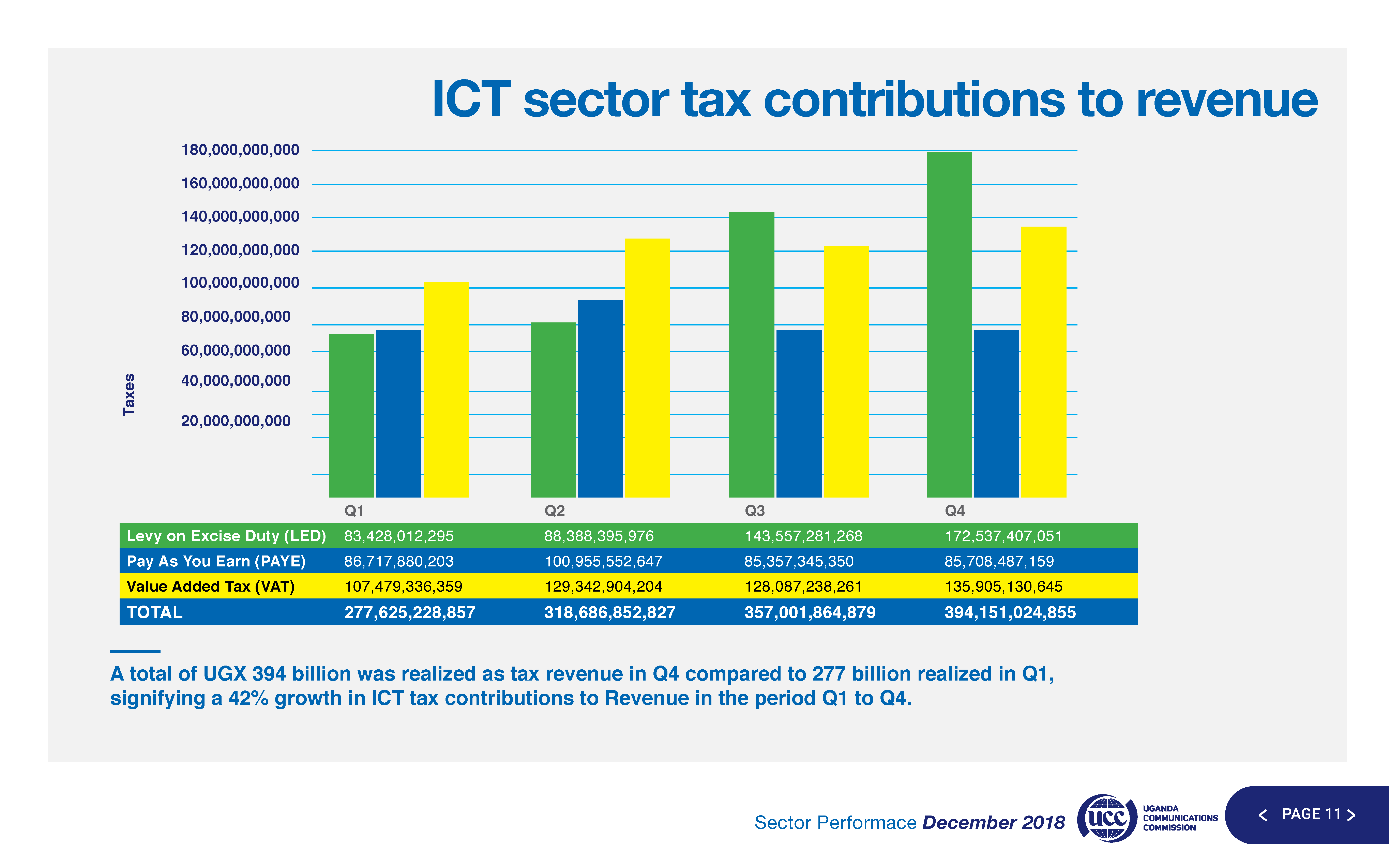 ICT sector tax contributions to revenue

180,000,000,000
160,000,000,000
140,000,000,000
120,000,000,000
100,000,000,000
80,000,000,000
60,000,000,000
40,000,000,000
20,000,000,000

Taxes

| | Q1 | Q2 | Q3 | Q4 |
|---|---|---|---|---|
| Levy on Excise Duty (LED) | 83,428,012,295 | 88,388,395,976 | 143,557,281,268 | 172,537,407,051 |
| Pay As You Earn (PAYE) | 86,717,880,203 | 100,955,552,647 | 85,357,345,350 | 85,708,487,159 |
| Value Added Tax (VAT) | 107,479,336,359 | 129,342,904,204 | 128,087,238,261 | 135,905,130,645 |
| TOTAL | 277,625,228,857 | 318,686,852,827 | 357,001,864,879 | 394,151,024,855 |

A total of UGX 394 billion was realized as tax revenue in Q4 compared to 277 billion realized in Q1, signifying a 42% growth in ICT tax contributions to Revenue in the period Q1 to Q4.

Sector Performace December 2018 ucc UGANDA COMMUNICATIONS COMMISSION < PAGE 11 >